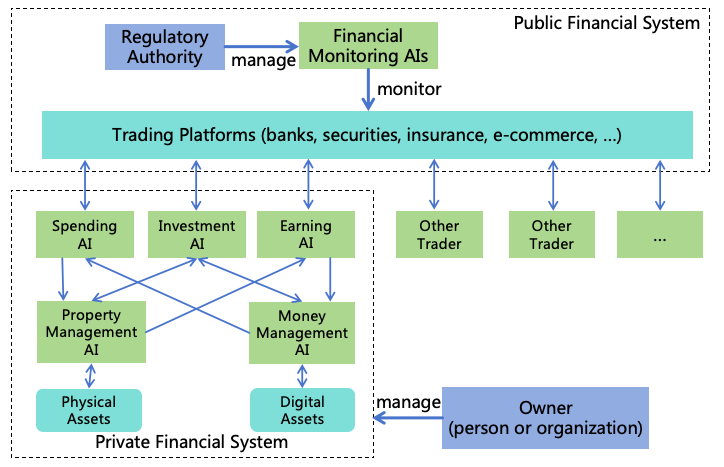 Public Financial System

Regulatory Authority

manage

Financial Monitoring AIs

monitor

Trading Platforms (banks, securities, insurance, e-commerce, ...)

Spending AI

Investment AI

Earning AI

Other Trader

Other Trader

...

Property Management AI

Money Management AI

Physical Assets

Digital Assets

Private Financial System

manage

Owner (person or organization)